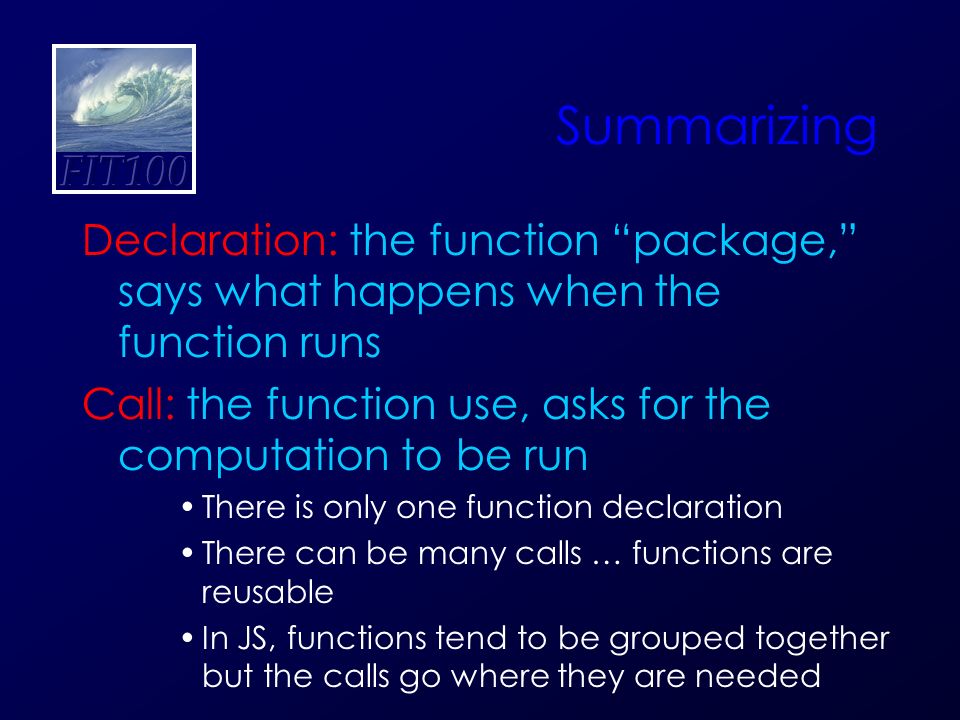 FIT100

Summarizing

Declaration: the function “package,” says what happens when the function runs

Call: the function use, asks for the computation to be run

• There is only one function declaration
• There can be many calls … functions are reusable
• In JS, functions tend to be grouped together but the calls go where they are needed